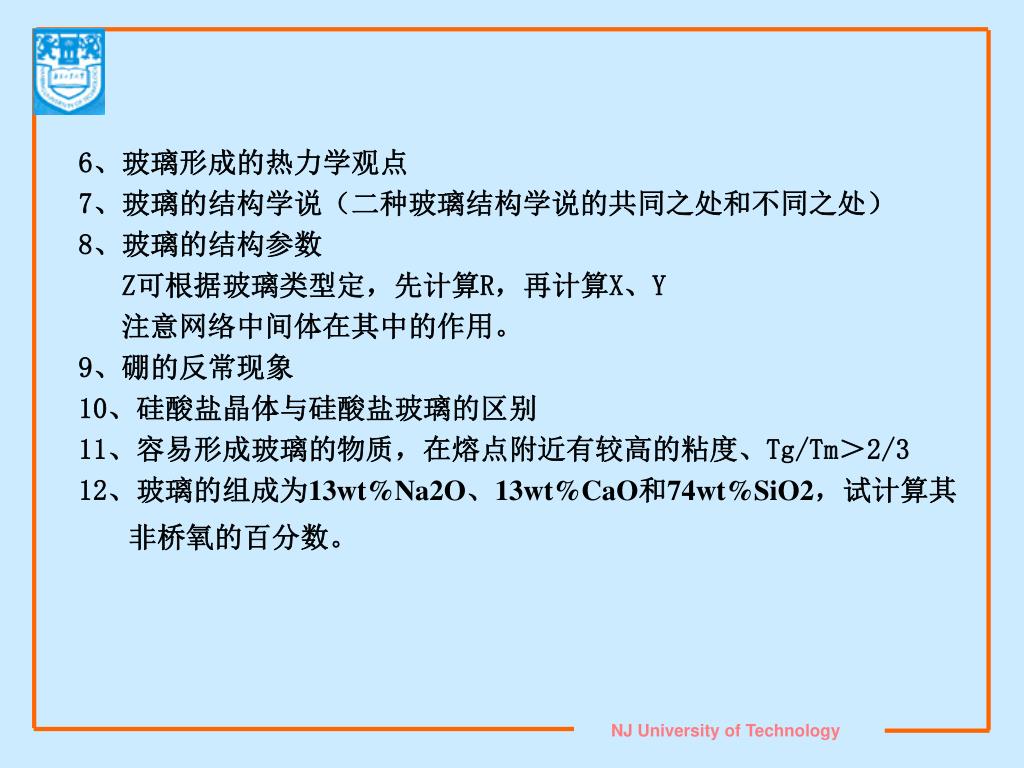 6、玻璃形成的热力学观点
7、玻璃的结构学说（二种玻璃结构学说的共同之处和不同之处）
8、玻璃的结构参数
Z可根据玻璃类型定，先计算R，再计算X、Y
注意网络中间体在其中的作用。
9、硼的反常现象
10、硅酸盐晶体与硅酸盐玻璃的区别
11、容易形成玻璃的物质，在熔点附近有较高的粘度、Tg/Tm＞2/3
12、玻璃的组成为13wt%Na2O、13wt%CaO和74wt%SiO2，试计算其非桥氧的百分数。

NJ University of Technology